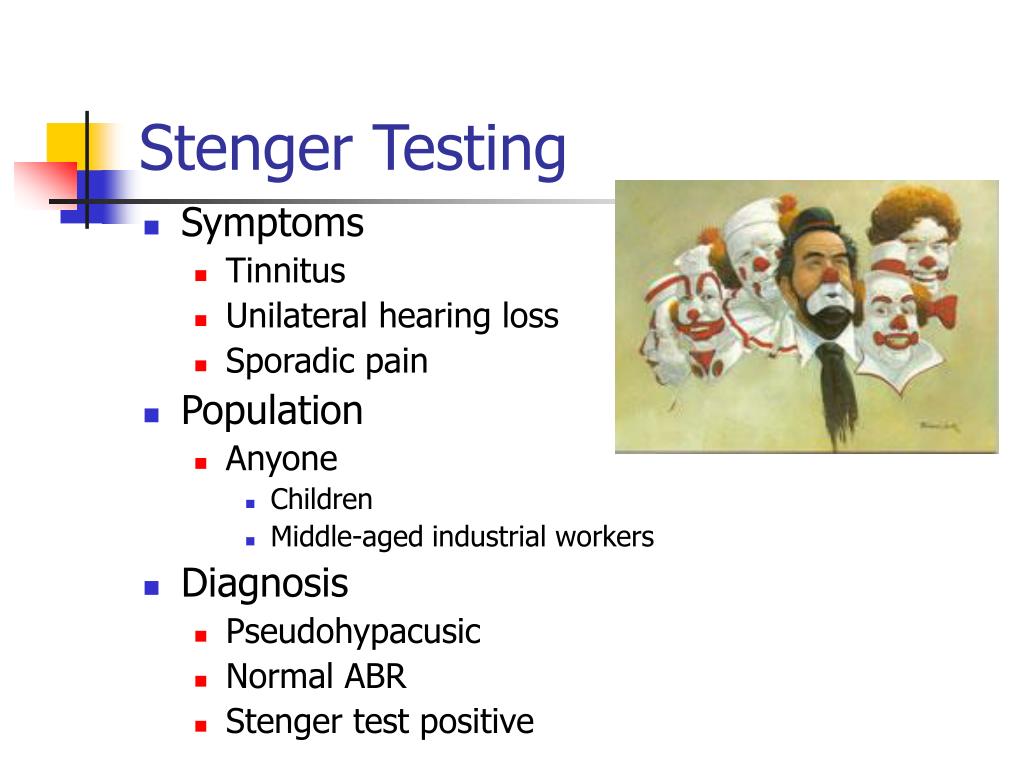 Stenger Testing

- Symptoms
  - Tinnitus
  - Unilateral hearing loss
  - Sporadic pain
- Population
  - Anyone
    - Children
    - Middle-aged industrial workers
- Diagnosis
  - Pseudohypacusic
  - Normal ABR
  - Stenger test positive